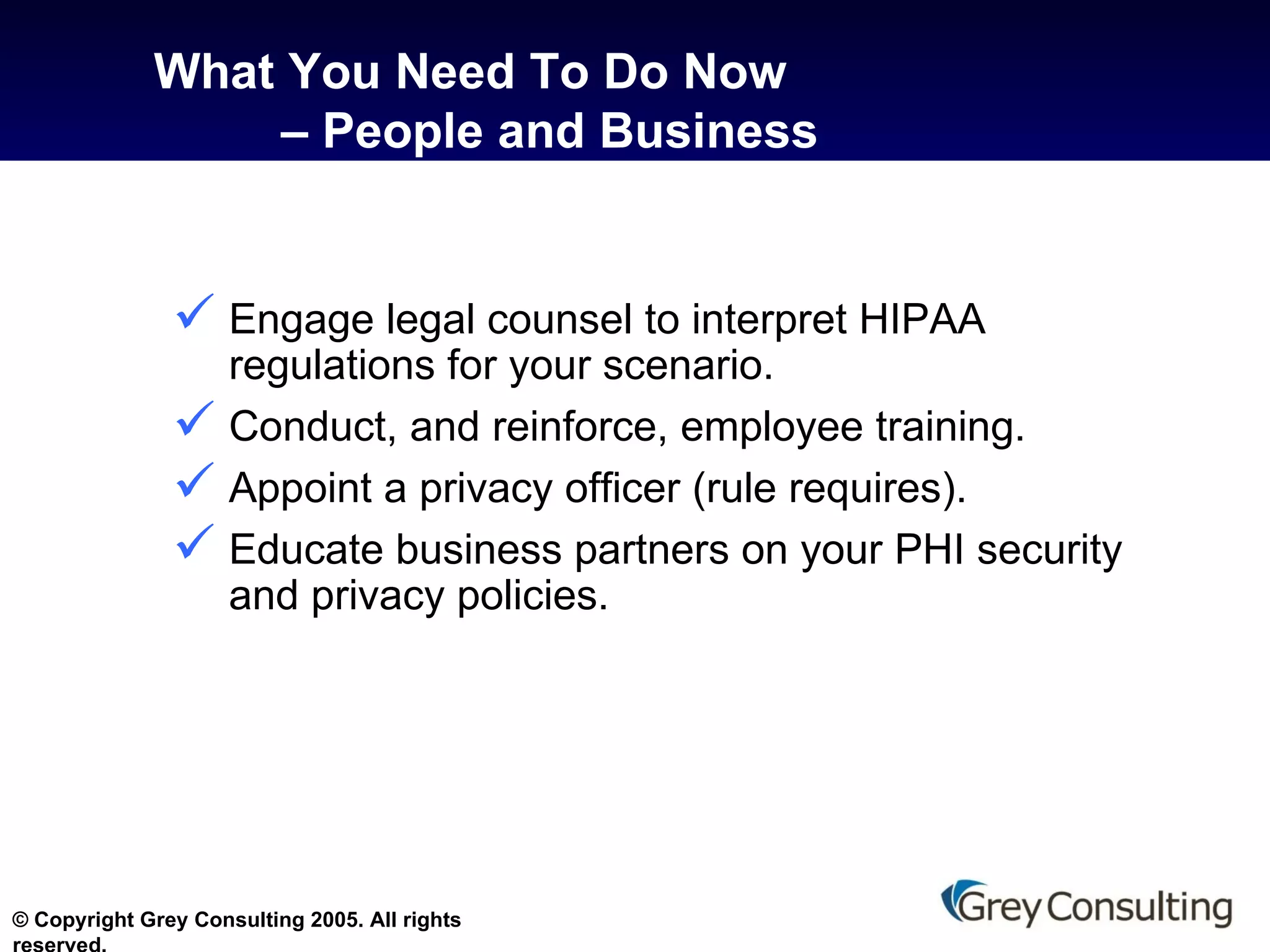 What You Need To Do Now
– People and Business

✓ Engage legal counsel to interpret HIPAA regulations for your scenario.
✓ Conduct, and reinforce, employee training.
✓ Appoint a privacy officer (rule requires).
✓ Educate business partners on your PHI security and privacy policies.

© Copyright Grey Consulting 2005. All rights reserved.

Grey Consulting